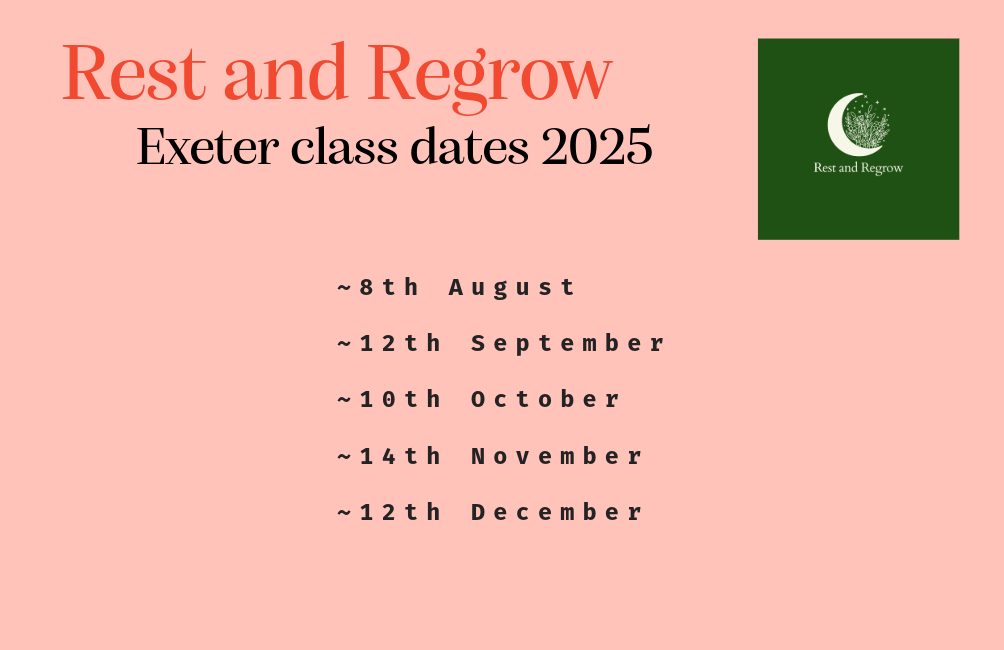 Rest and Regrow

Exeter class dates 2025

Rest and Regrow

~8th August

~12th September

~10th October

~14th November

~12th December